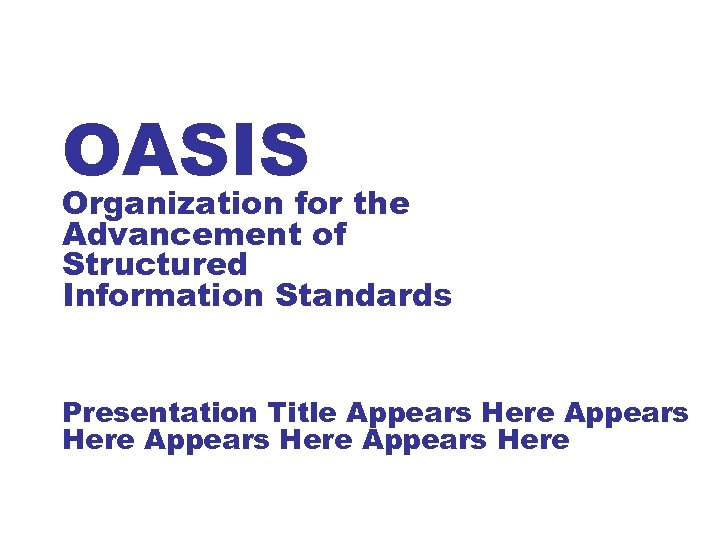 OASIS

Organization for the Advancement of Structured Information Standards

Presentation Title Appears Here Appears Here Appears Here Appears Here